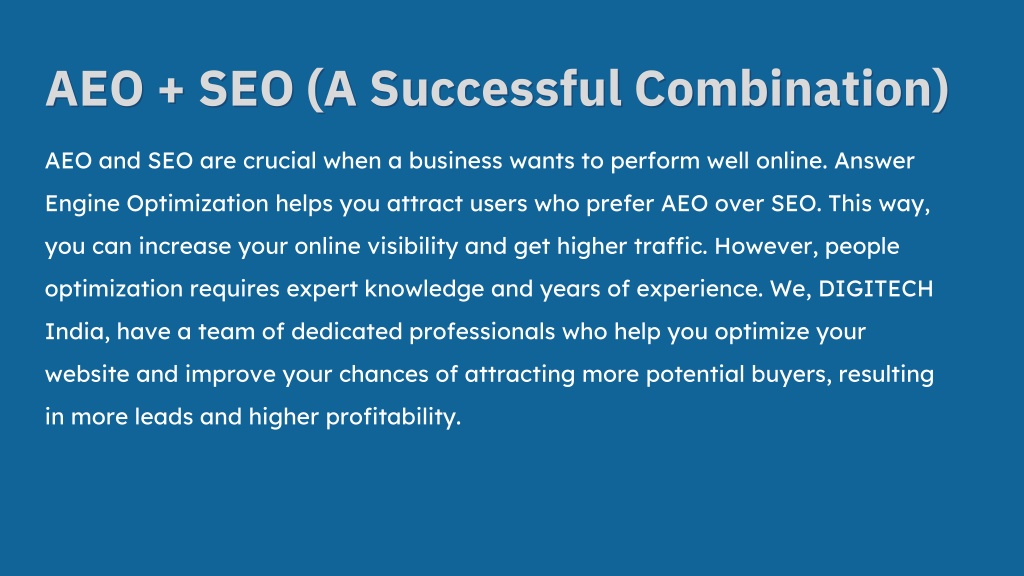 AEO + SEO (A Successful Combination)

AEO and SEO are crucial when a business wants to perform well online. Answer Engine Optimization helps you attract users who prefer AEO over SEO. This way, you can increase your online visibility and get higher traffic. However, people optimization requires expert knowledge and years of experience. We, DIGITECH India, have a team of dedicated professionals who help you optimize your website and improve your chances of attracting more potential buyers, resulting in more leads and higher profitability.